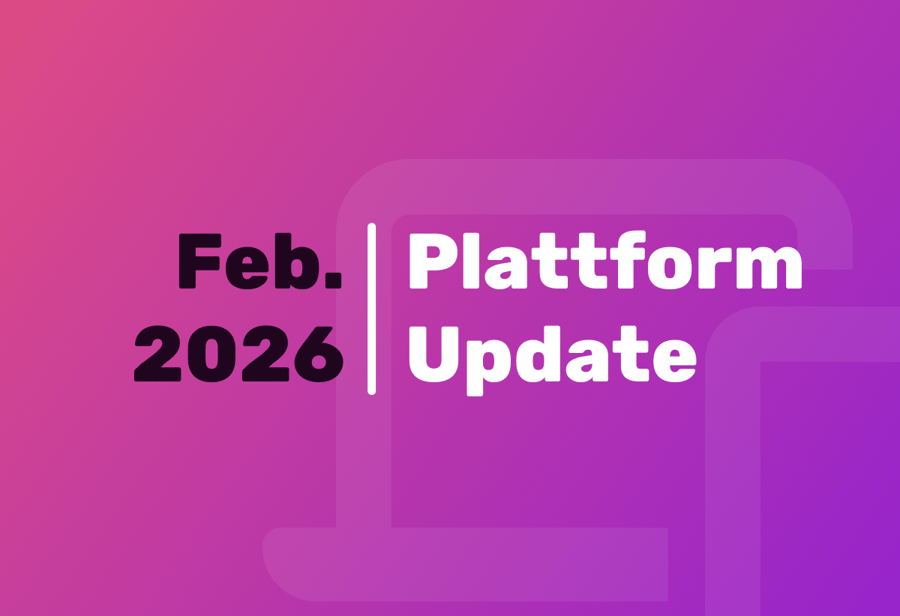 Feb.
2026

Plattform
Update